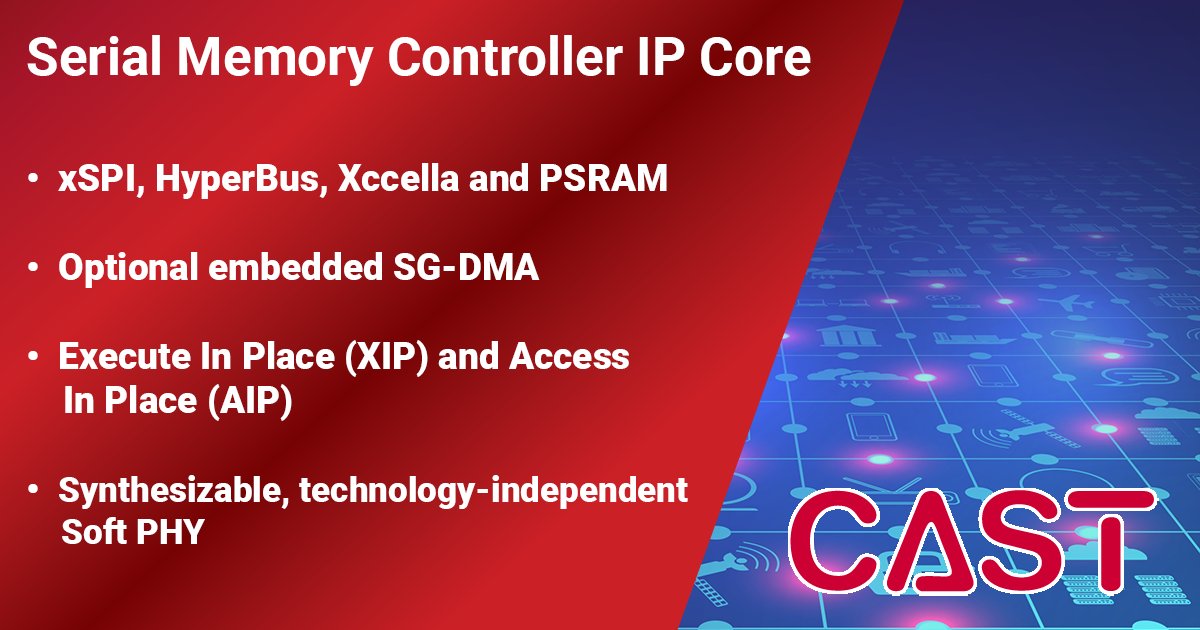 Serial Memory Controller IP Core

• xSPI, HyperBus, Xccella and PSRAM

• Optional embedded SG-DMA

• Execute In Place (XIP) and Access In Place (AIP)

• Synthesizable, technology-independent Soft PHY

CAST